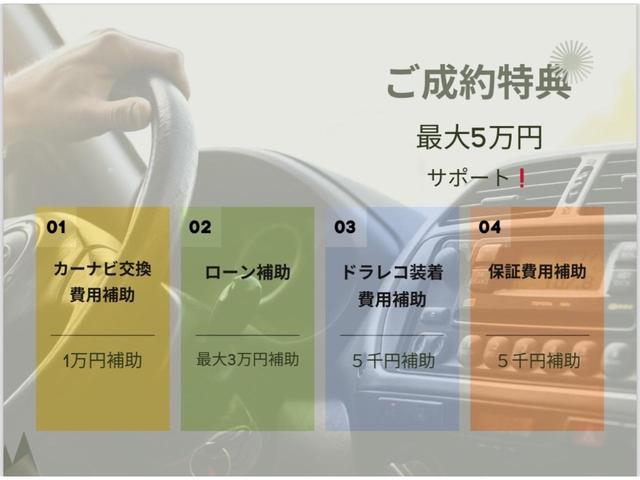 ご成約特典

最大5万円

サポート❗

01

カーナビ交換費用補助

1万円補助

02

ローン補助

最大3万円補助

03

ドラレコ装着費用補助

５千円補助

04

保証費用補助

５千円補助